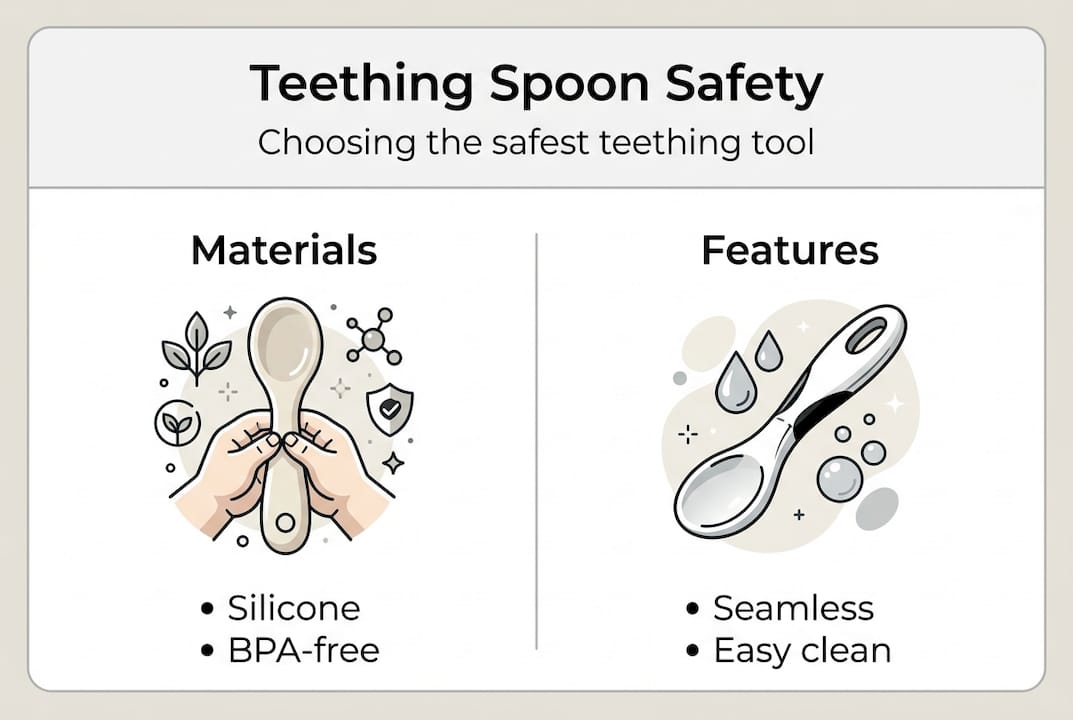 Teething Spoon Safety

Choosing the safest teething tool

Materials

• Silicone
• BPA-free

Features

• Seamless
• Easy clean